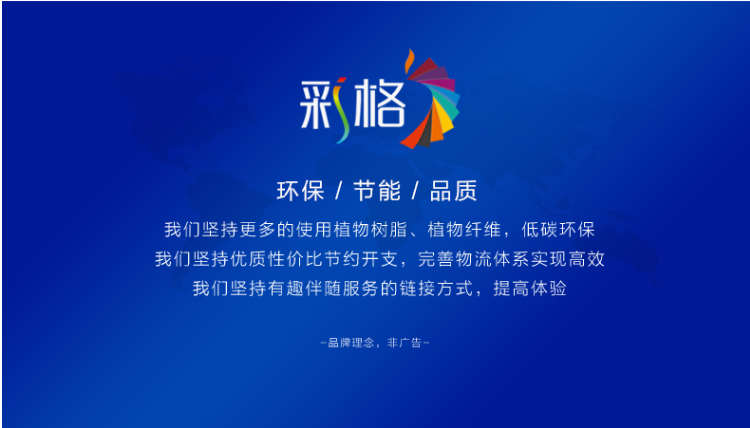 彩格

环保 / 节能 / 品质

我们坚持更多的使用植物树脂、植物纤维，低碳环保
我们坚持优质性价比节约开支，完善物流体系实现高效
我们坚持有趣伴随服务的链接方式，提高体验

-品牌理念，非广告-